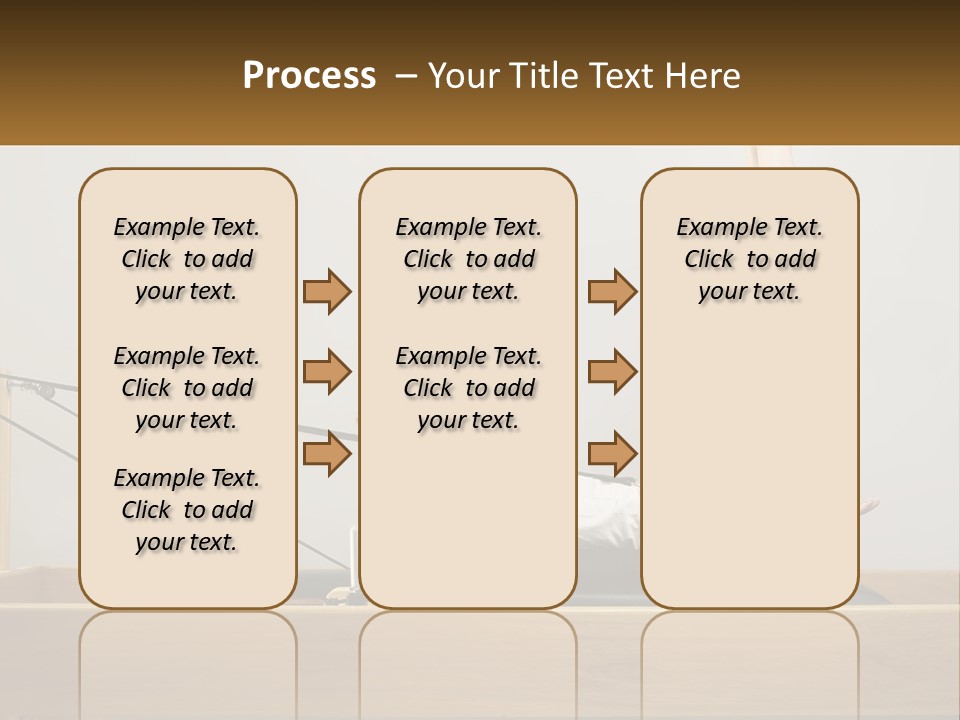 Process – Your Title Text Here

Example Text. Click to add your text.

Example Text. Click to add your text.

Example Text. Click to add your text.

Example Text. Click to add your text.

Example Text. Click to add your text.

Example Text. Click to add your text.